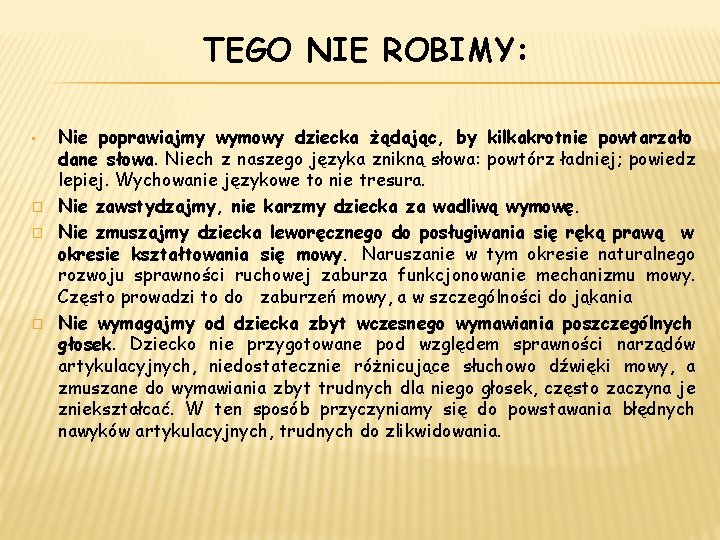 TEGO NIE ROBIMY:

Nie poprawiajmy wymowy dziecka żądając, by kilkakrotnie powtarzało dane słowa. Niech z naszego języka znikną słowa: powtórz ładniej; powiedz lepiej. Wychowanie językowe to nie tresura.

Nie zawstydzajmy, nie karzmy dziecka za wadliwą wymowę.

Nie zmuszajmy dziecka leworęcznego do posługiwania się ręką prawą w okresie kształtowania się mowy. Naruszanie w tym okresie naturalnego rozwoju sprawności ruchowej zaburza funkcjonowanie mechanizmu mowy. Często prowadzi to do zaburzeń mowy, a w szczególności do jąkania

Nie wymagajmy od dziecka zbyt wczesnego wymawiania poszczególnych głosek. Dziecko nie przygotowane pod względem sprawności narządów artykulacyjnych, niedostatecznie różnicujące słuchowo dźwięki mowy, a zmuszane do wymawiania zbyt trudnych dla niego głosek, często zaczyna je zniekształcać. W ten sposób przyczyniamy się do powstawania błędnych nawyków artykulacyjnych, trudnych do zlikwidowania.